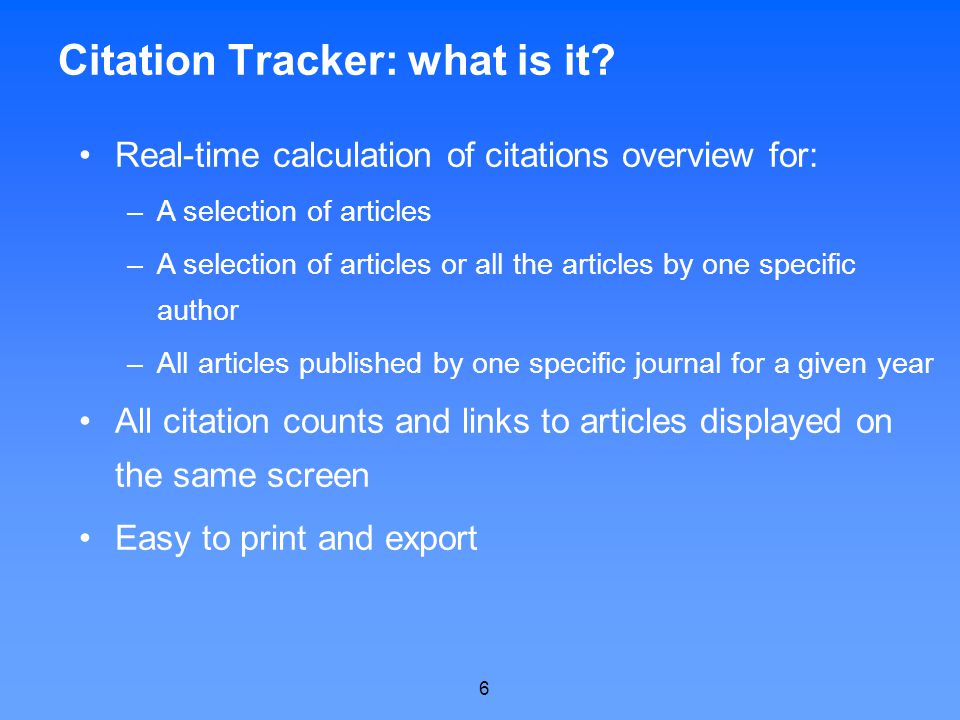 Citation Tracker: what is it?

• Real-time calculation of citations overview for:
– A selection of articles
– A selection of articles or all the articles by one specific author
– All articles published by one specific journal for a given year
• All citation counts and links to articles displayed on the same screen
• Easy to print and export

6